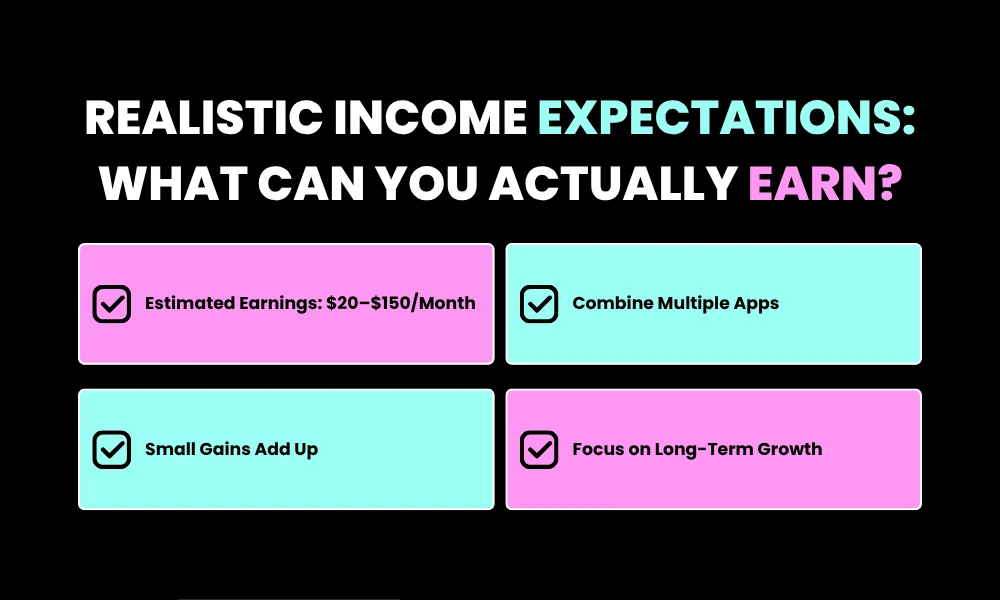 REALISTIC INCOME EXPECTATIONS: WHAT CAN YOU ACTUALLY EARN?

Estimated Earnings: \$20–\$150/Month

Combine Multiple Apps

Small Gains Add Up

Focus on Long-Term Growth